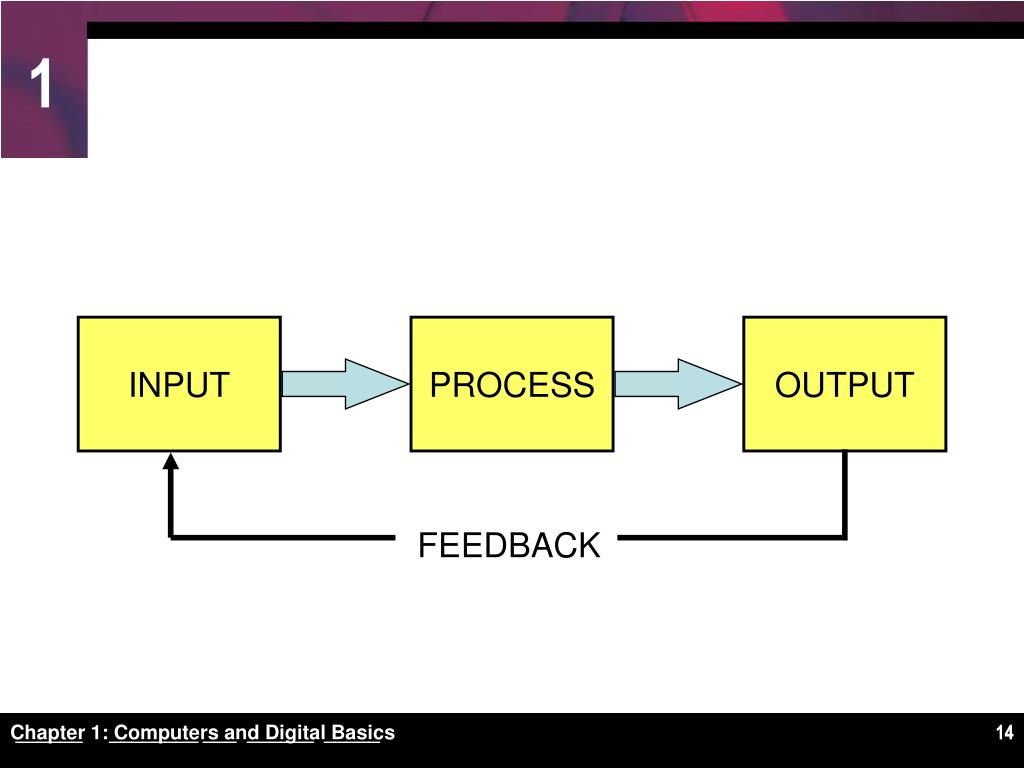 1

INPUT

PROCESS

OUTPUT

FEEDBACK

Chapter 1: Computers and Digital Basics

14